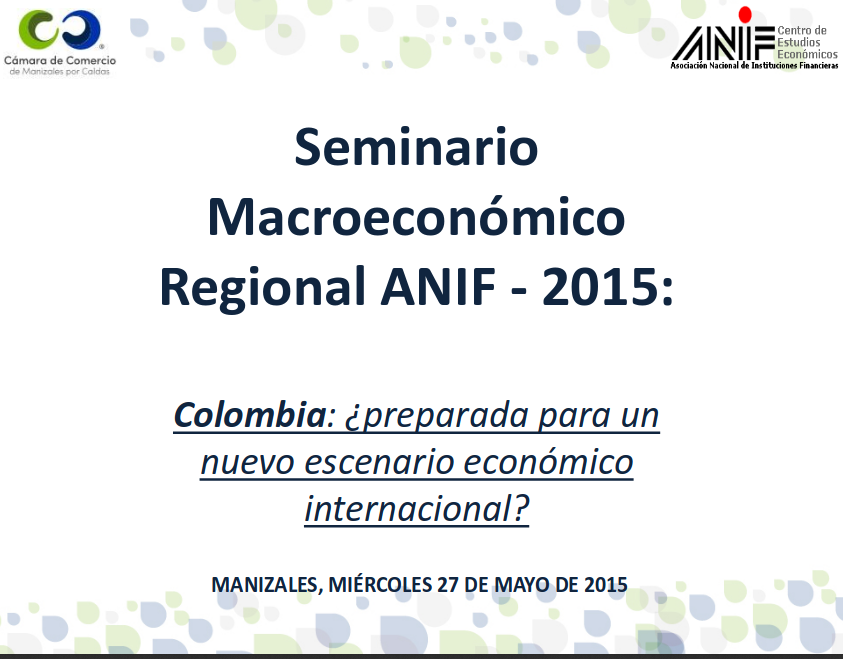 Cámara de Comercio
de Manizales por Caldas

ANIF Centro de Estudios Económicos
Asociación Nacional de Instituciones Financieras

Seminario Macroeconómico Regional ANIF - 2015:

Colombia: ¿preparada para un nuevo escenario económico internacional?

MANIZALES, MIÉRCOLES 27 DE MAYO DE 2015